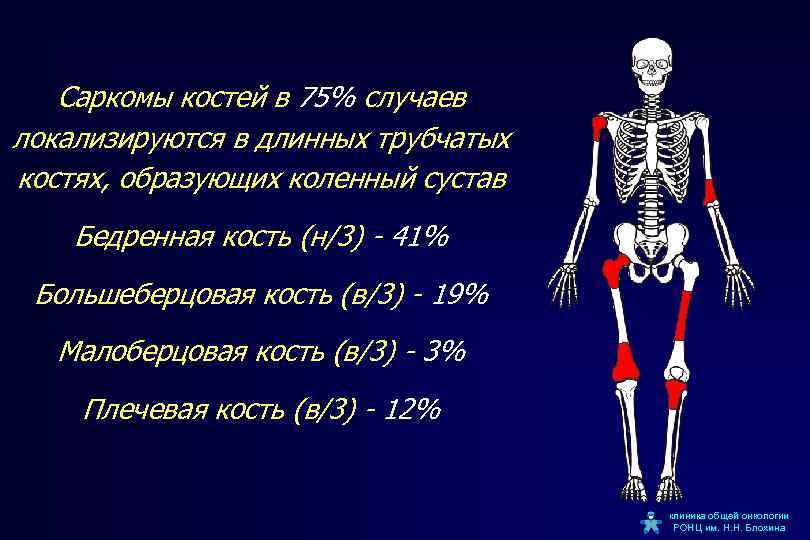 Саркомы костей в 75% случаев локализируются в длинных трубчатых костях, образующих коленный сустав

Бедренная кость (н/3) - 41%

Большеберцовая кость (в/3) - 19%

Малоберцовая кость (в/3) - 3%

Плечевая кость (в/3) - 12%

клиника общей онкологии
РОНЦ им. Н.Н. Блохина